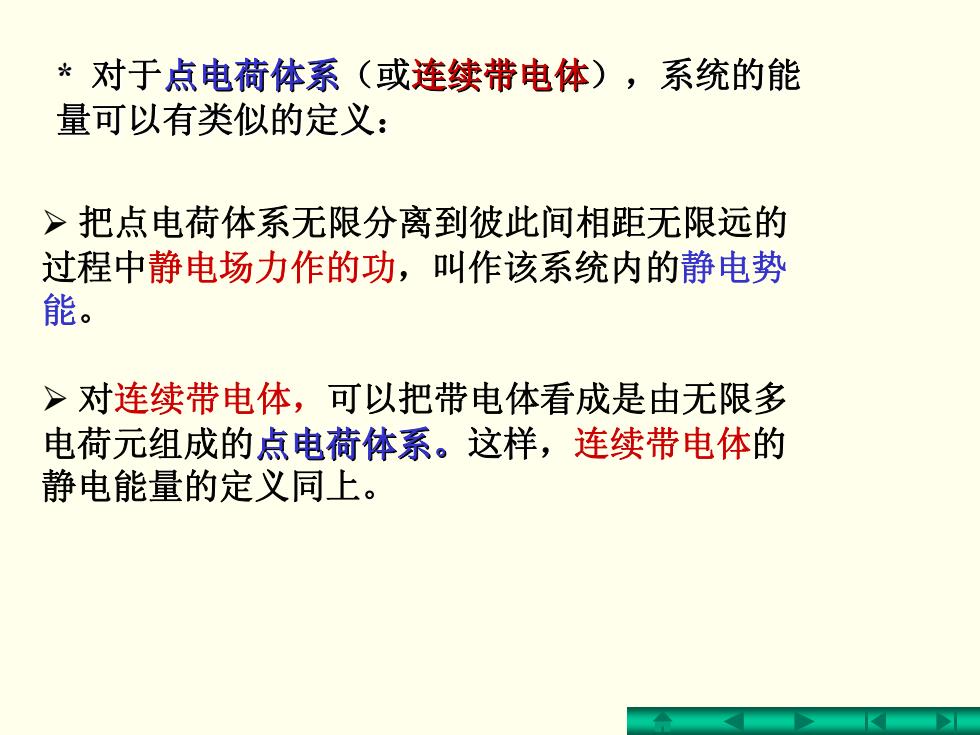 * 对于点电荷体系（或连续带电体），系统的能量可以有类似的定义：

➢ 把点电荷体系无限分离到彼此间相距无限远的过程中静电场力作的功，叫作该系统内的静电势能。

➢ 对连续带电体，可以把带电体看成是由无限多电荷元组成的点电荷体系。这样，连续带电体的静电能量的定义同上。